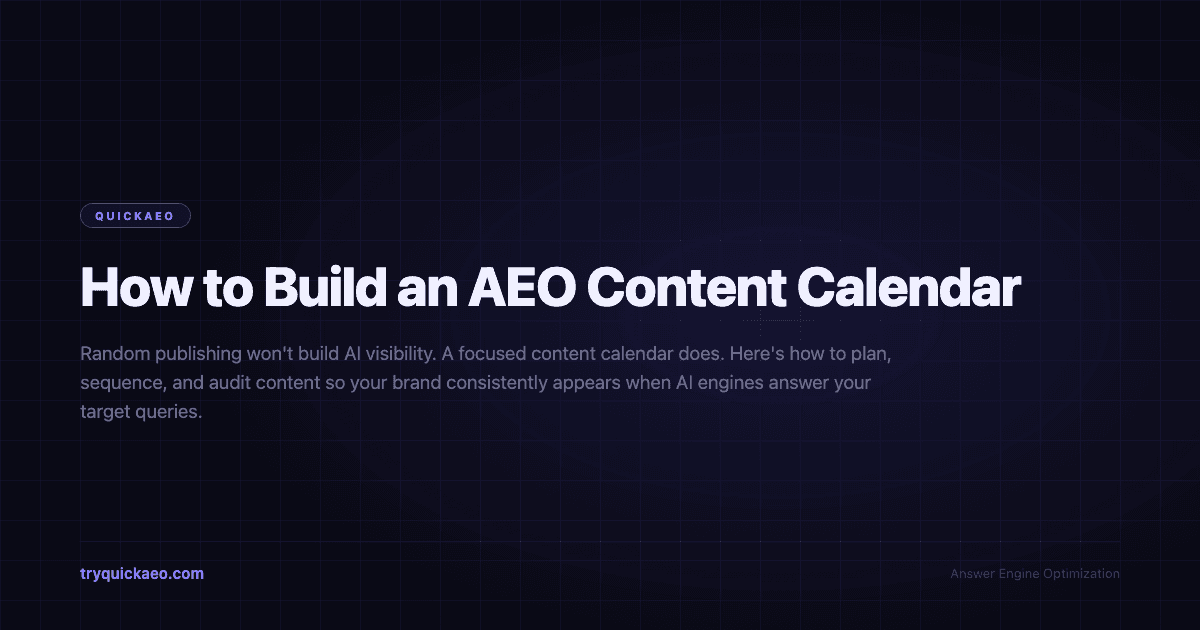 QUICKAEO

How to Build an AEO Content Calendar

Random publishing won't build AI visibility. A focused content calendar does. Here's how to plan, sequence, and audit content so your brand consistently appears when AI engines answer your target queries.

tryquickaeo.com

Answer Engine Optimization